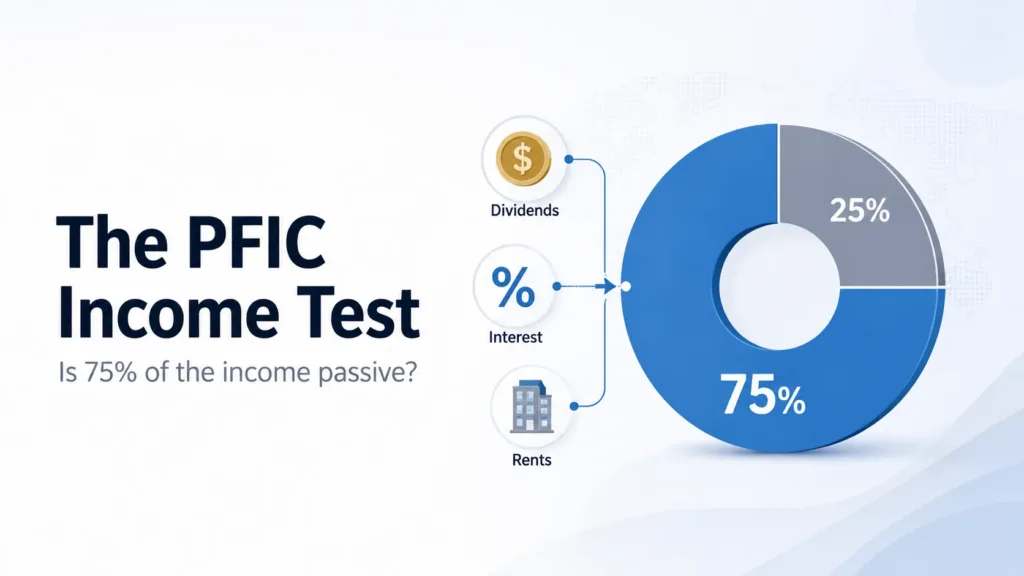 The PFIC Income Test

Is 75% of the income passive?

$

Dividends

%

Interest

Rents

25%

75%